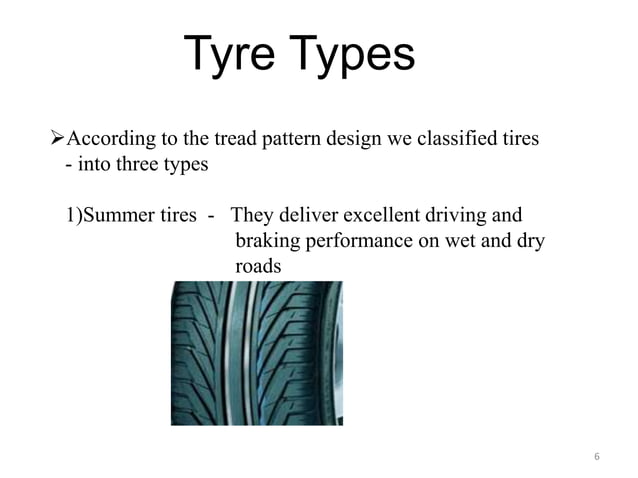 Tyre Types

➢According to the tread pattern design we classified tires - into three types

1)Summer tires - They deliver excellent driving and braking performance on wet and dry roads

6